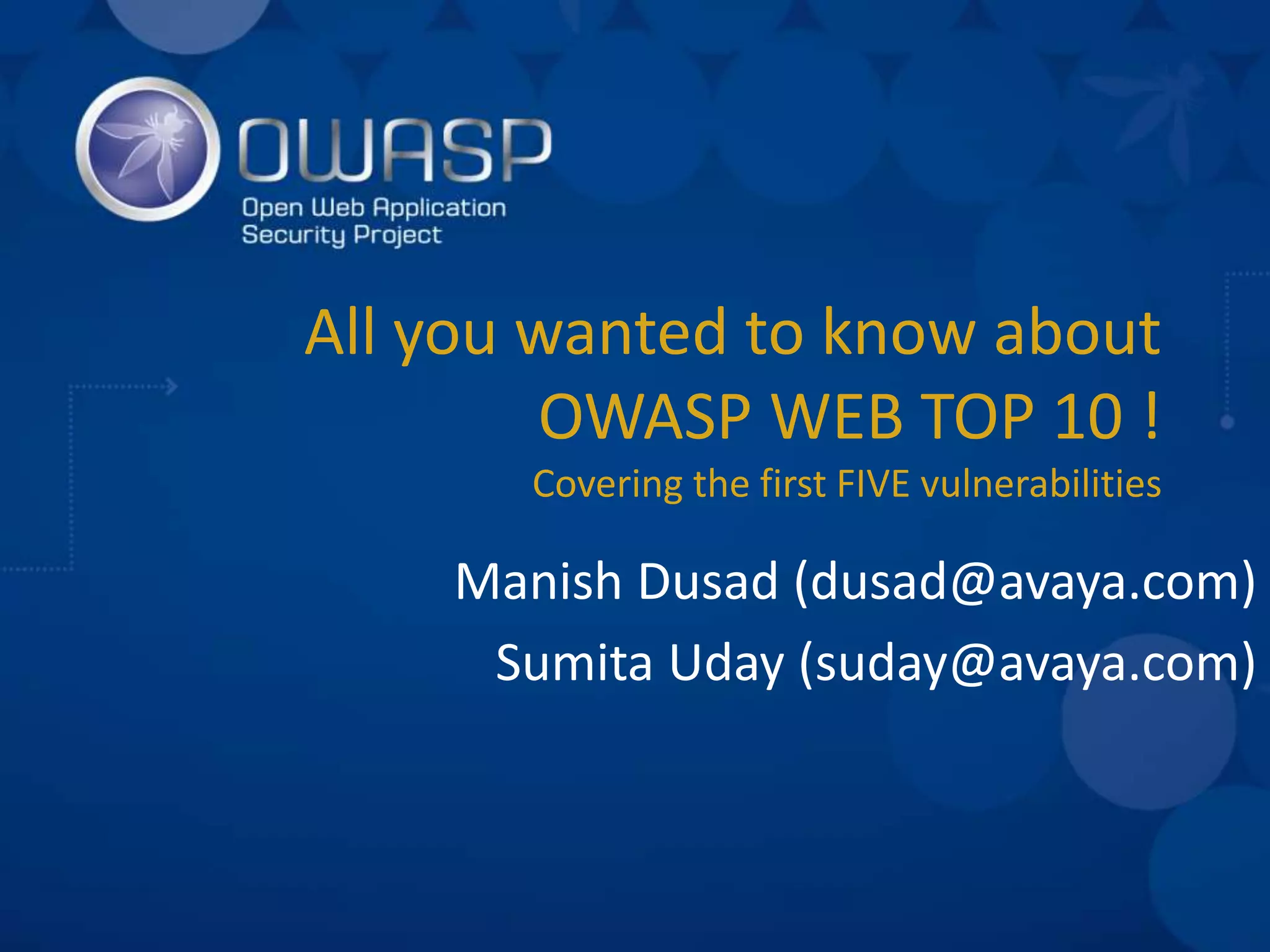 OWASP
Open Web Application Security Project

All you wanted to know about OWASP WEB TOP 10 !

Covering the first FIVE vulnerabilities

Manish Dusad (dusad@avaya.com)

Sumita Uday (suday@avaya.com)